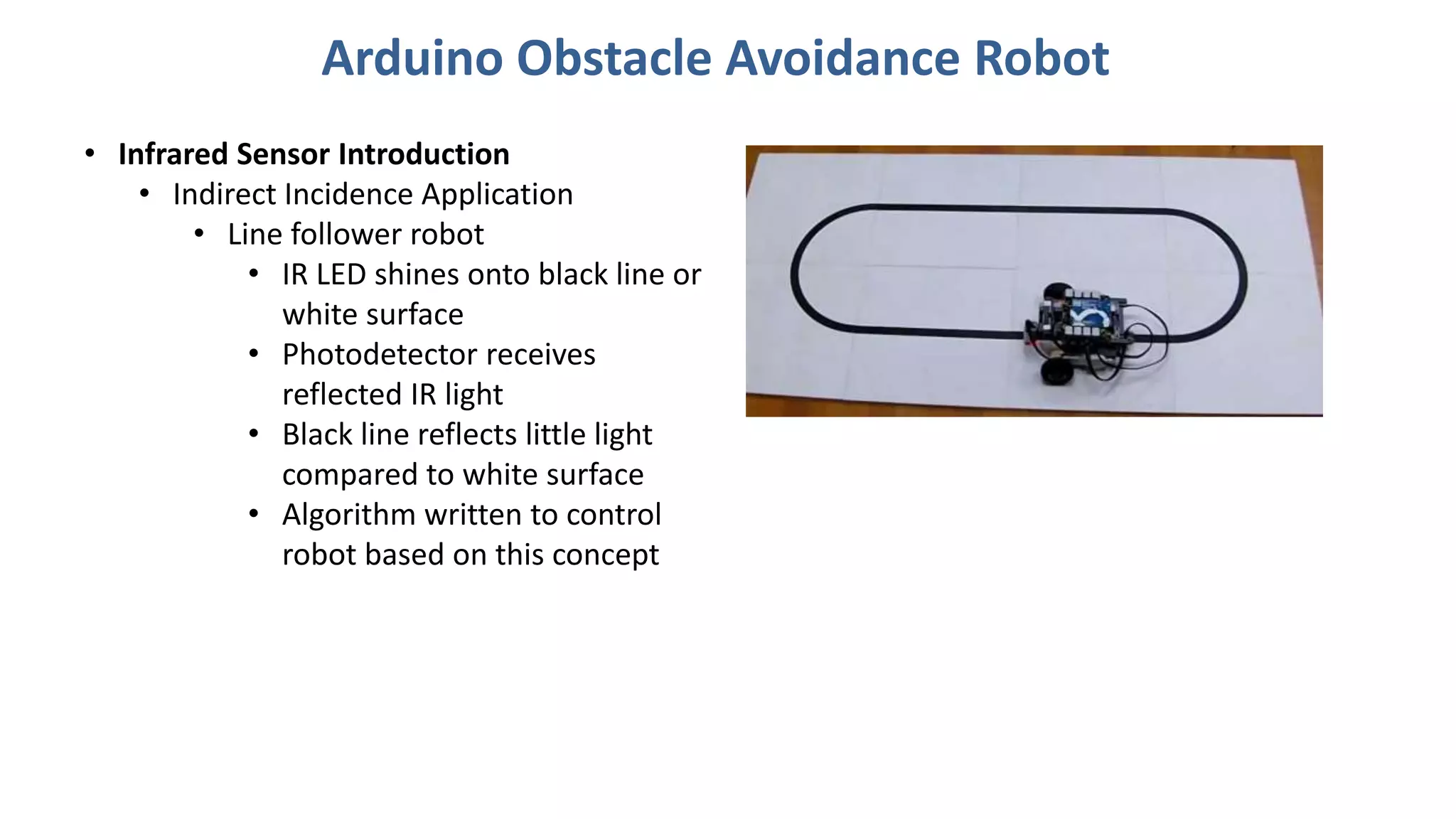 Arduino Obstacle Avoidance Robot

• Infrared Sensor Introduction
  • Indirect Incidence Application
    • Line follower robot
      • IR LED shines onto black line or white surface
      • Photodetector receives reflected IR light
      • Black line reflects little light compared to white surface
      • Algorithm written to control robot based on this concept